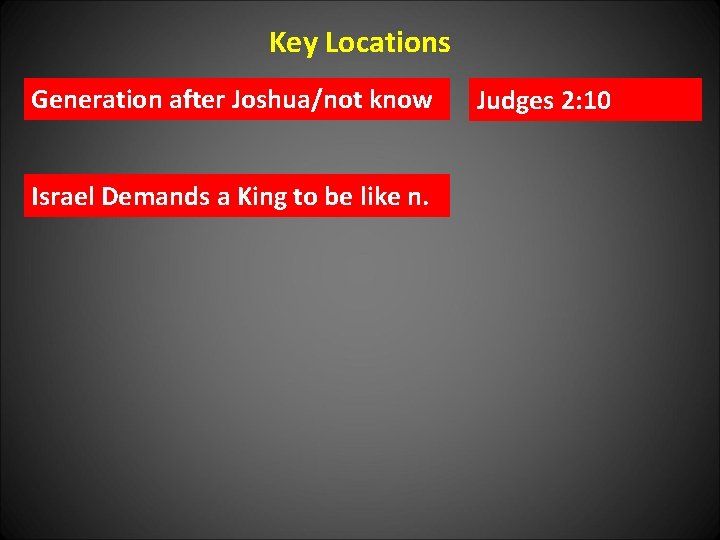 Key Locations

Generation after Joshua/not know

Judges 2:10

Israel Demands a King to be like n.